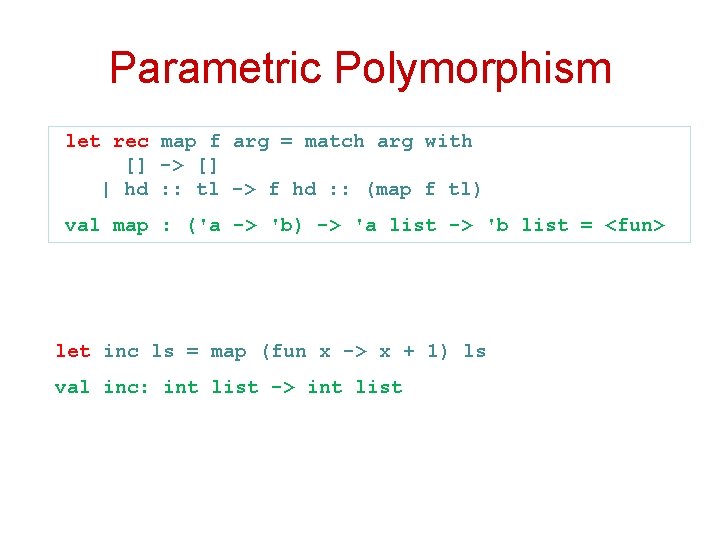 Parametric Polymorphism

let rec map f arg = match arg with
    [] -> []
  | hd :: tl -> f hd :: (map f tl)

val map : ('a -> 'b) -> 'a list -> 'b list = <fun>

let inc ls = map (fun x -> x + 1) ls

val inc: int list -> int list